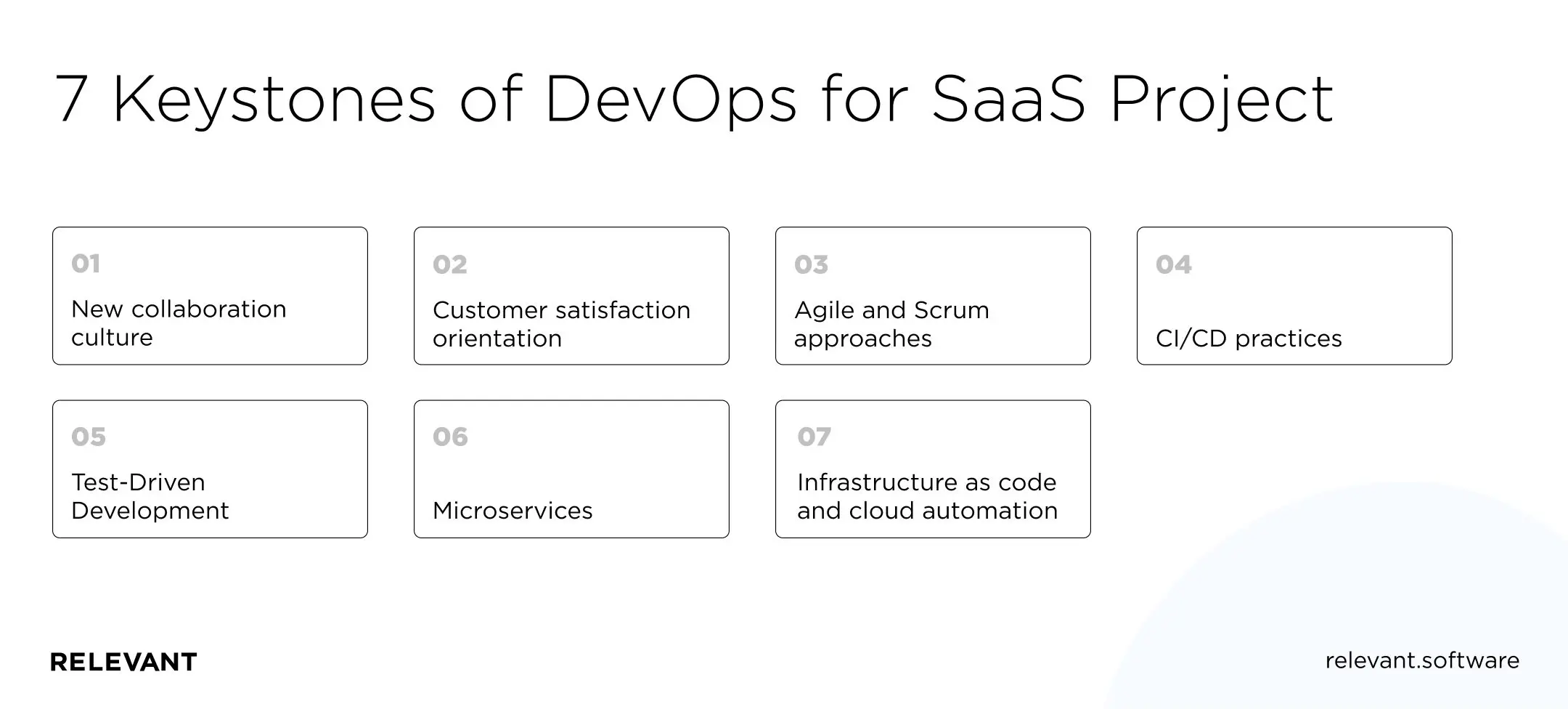 7 Keystones of DevOps for SaaS Project

01
New collaboration culture

02
Customer satisfaction orientation

03
Agile and Scrum approaches

04
CI/CD practices

05
Test-Driven Development

06
Microservices

07
Infrastructure as code and cloud automation

RELEVANT

relevant.software